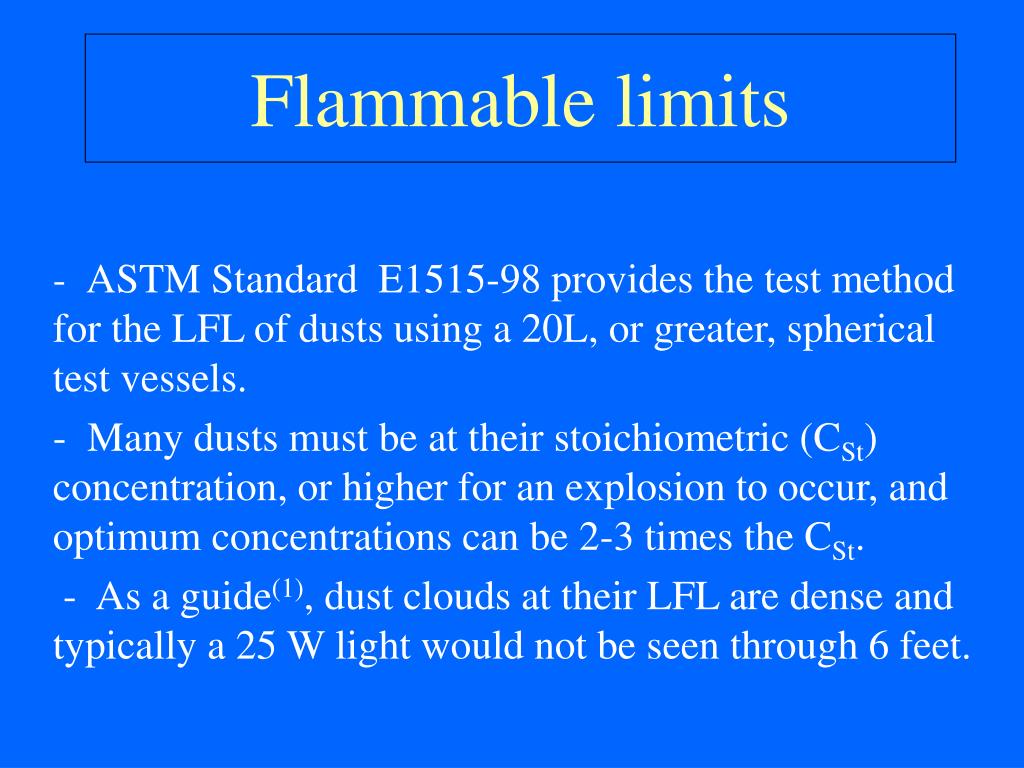 Flammable limits

- ASTM Standard E1515-98 provides the test method for the LFL of dusts using a 20L, or greater, spherical test vessels.

- Many dusts must be at their stoichiometric ($C_{St}$) concentration, or higher for an explosion to occur, and optimum concentrations can be 2-3 times the $C_{St}$.

- As a guide$^{(1)}$, dust clouds at their LFL are dense and typically a 25 W light would not be seen through 6 feet.